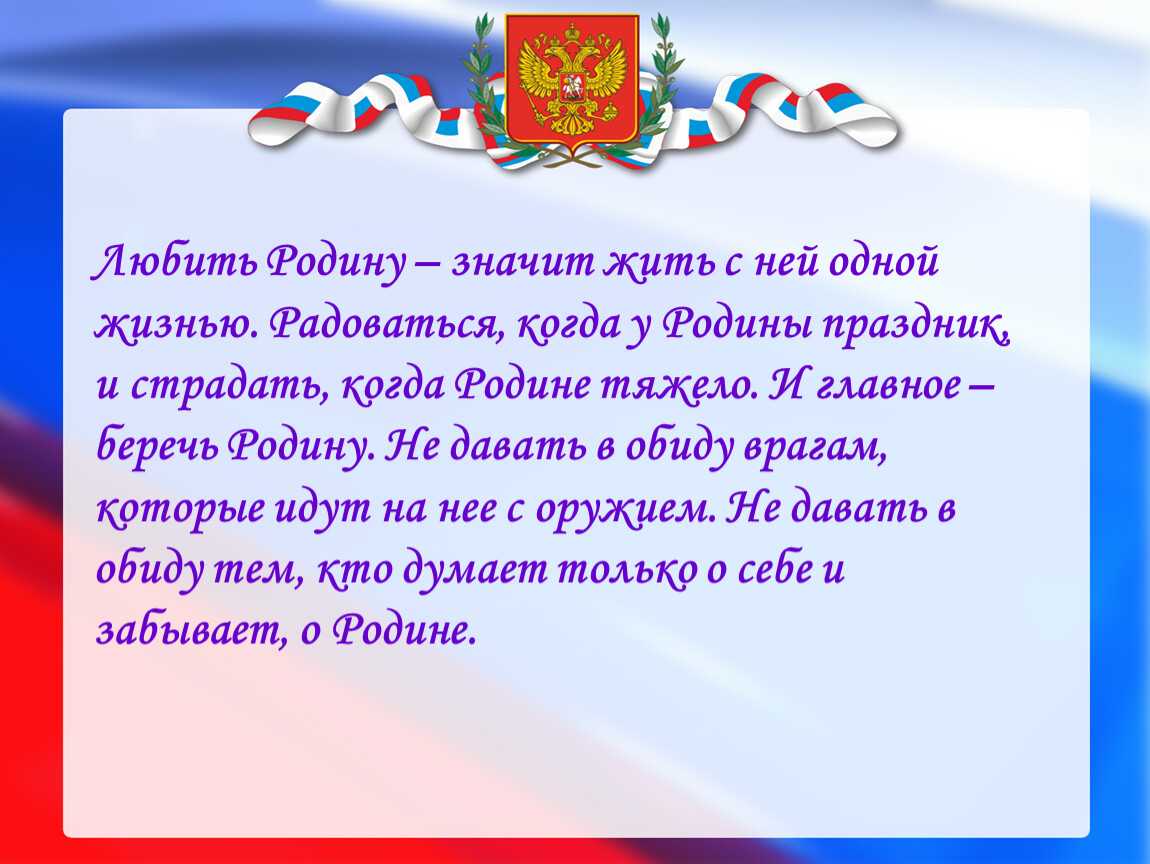 Любить Родину – значит жить с ней одной жизнью. Радоваться, когда у Родины праздник, и страдать, когда Родине тяжело. И главное – беречь Родину. Не давать в обиду врагам, которые идут на нее с оружием. Не давать в обиду тем, кто думает только о себе и забывает, о Родине.